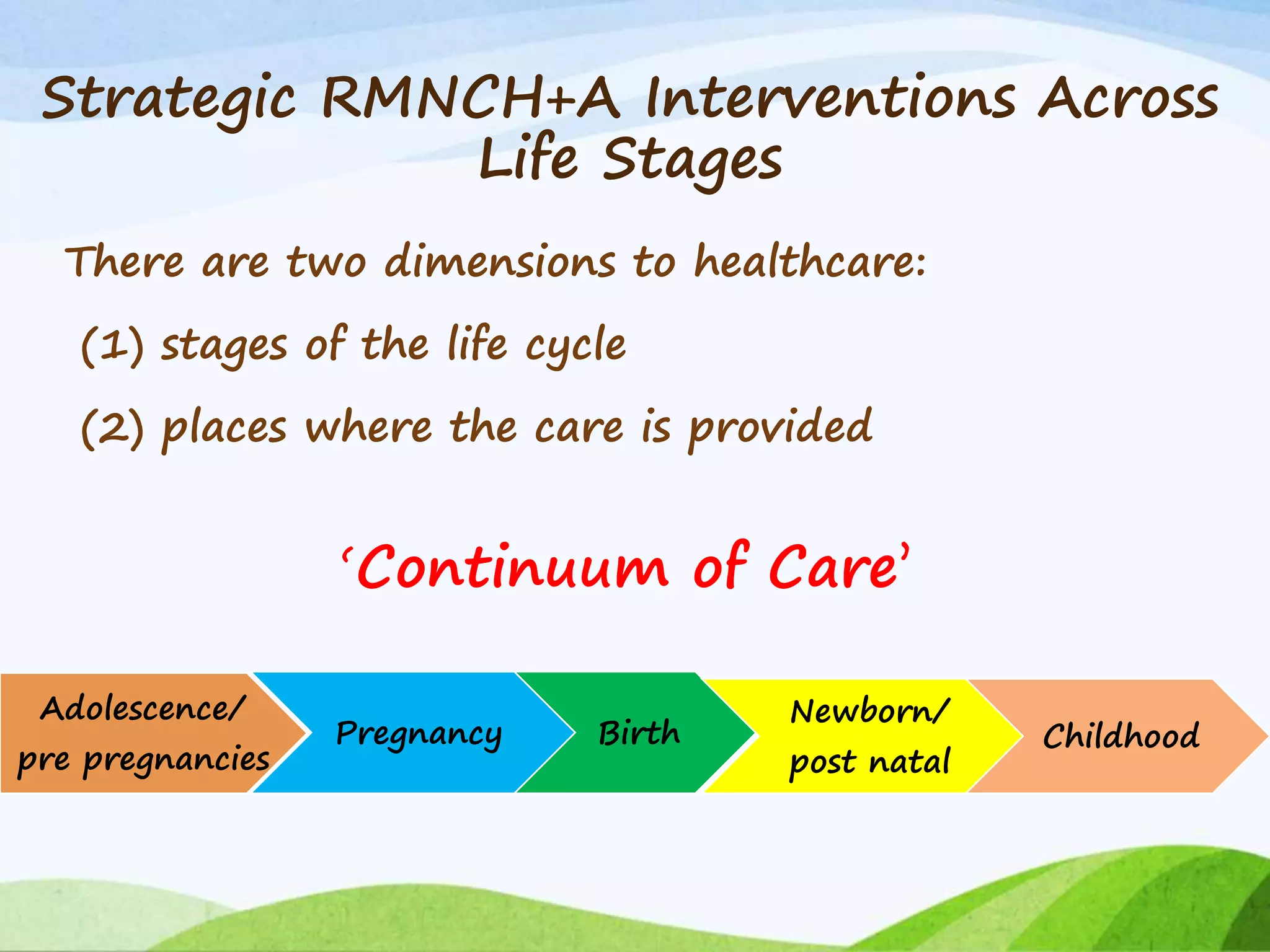 Strategic RMNCH+A Interventions Across Life Stages

There are two dimensions to healthcare:

(1) stages of the life cycle

(2) places where the care is provided

‘Continuum of Care’

Adolescence/ pre pregnancies

Pregnancy

Birth

Newborn/ post natal

Childhood